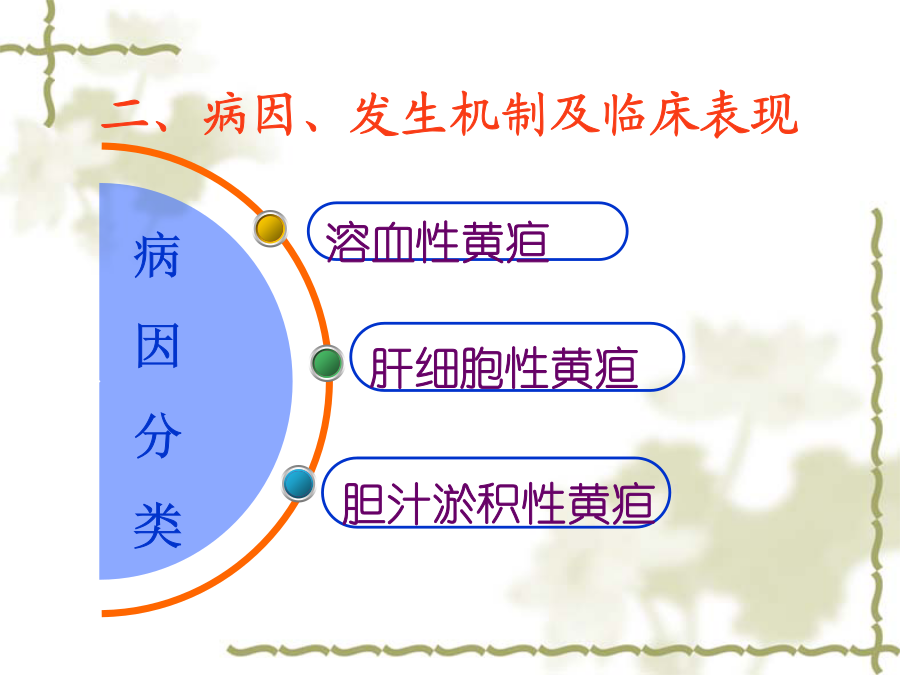 二、病因、发生机制及临床表现

病因分类

溶血性黄疸

肝细胞性黄疸

胆汁淤积性黄疸